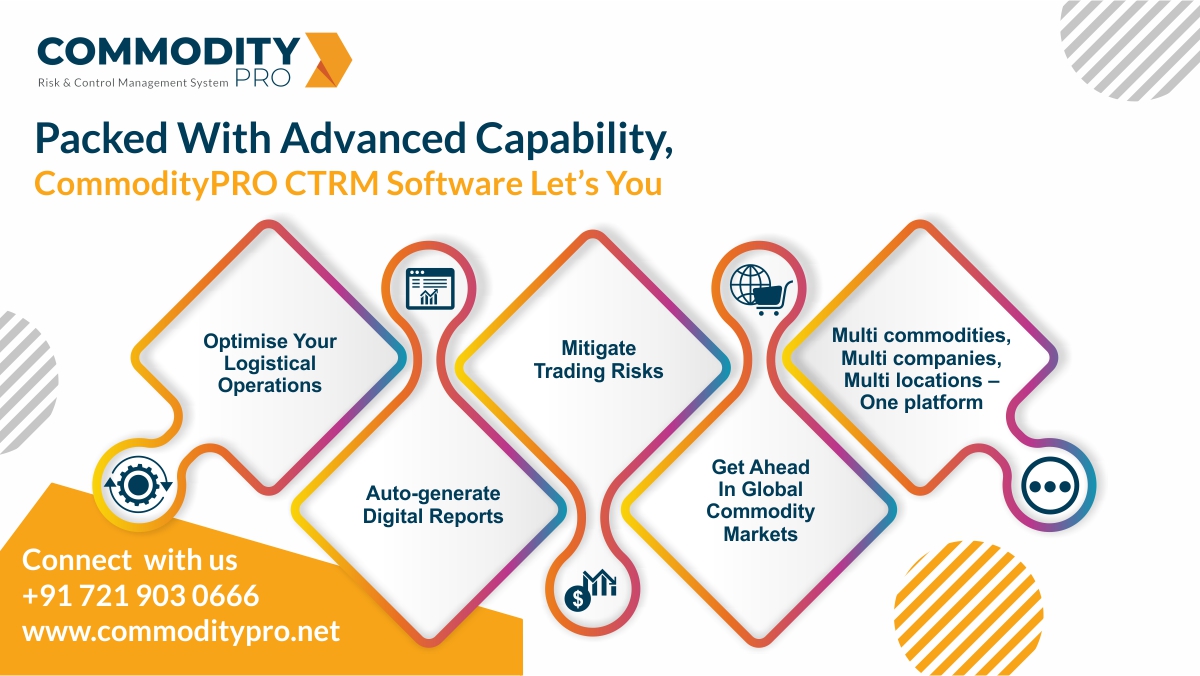 COMMODITY PRO
Risk & Control Management System

Packed With Advanced Capability,
CommodityPRO CTRM Software Let's You

Optimise Your Logistical Operations

Auto-generate Digital Reports

Mitigate Trading Risks

Get Ahead In Global Commodity Markets

Multi commodities, Multi companies, Multi locations – One platform

Connect with us
+91 721 903 0666
www.commoditypro.net